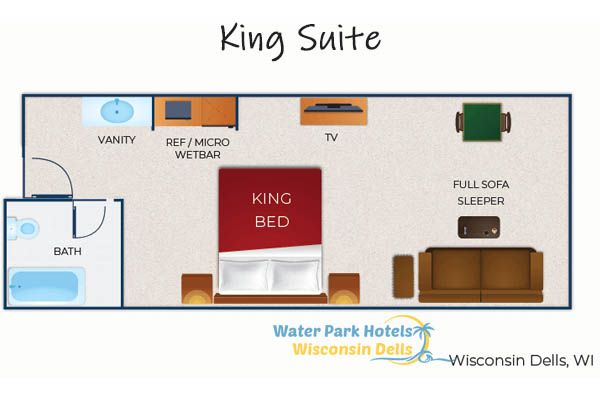 King Suite

VANITY

REF / MICRO
WETBAR

TV

KING
BED

FULL SOFA
SLEEPER

BATH

Water Park Hotels
Wisconsin Dells

Wisconsin Dells, WI